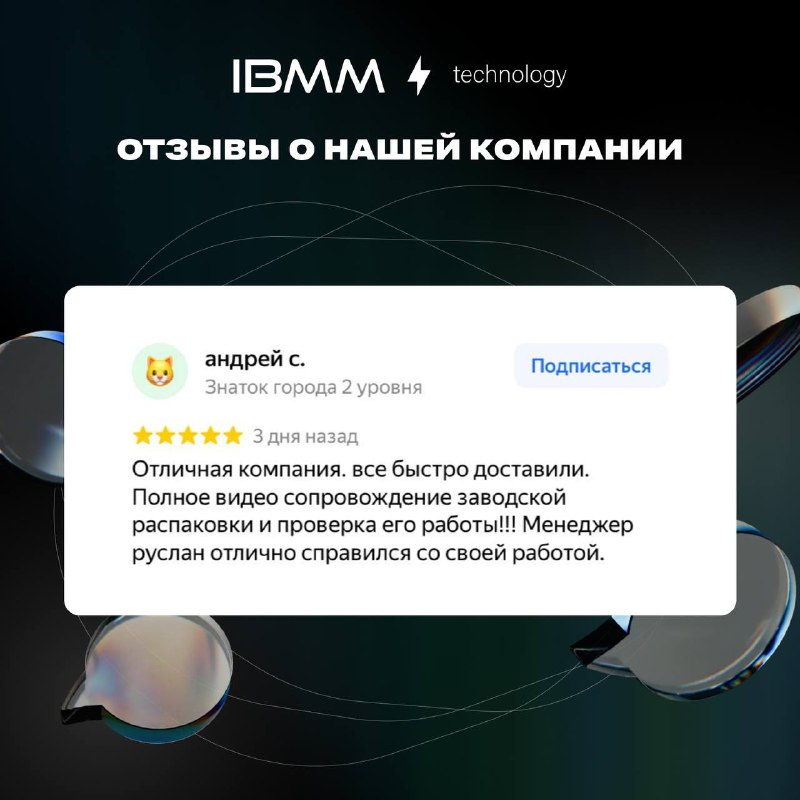 IBMM technology

ОТЗЫВЫ О НАШЕЙ КОМПАНИИ

андрей с.
Знаток города 2 уровня

Подписаться

3 дня назад

Отличная компания. все быстро доставили. Полное видео сопровождение заводской распаковки и проверка его работы!!! Менеджер руслан отлично справился со своей работой.